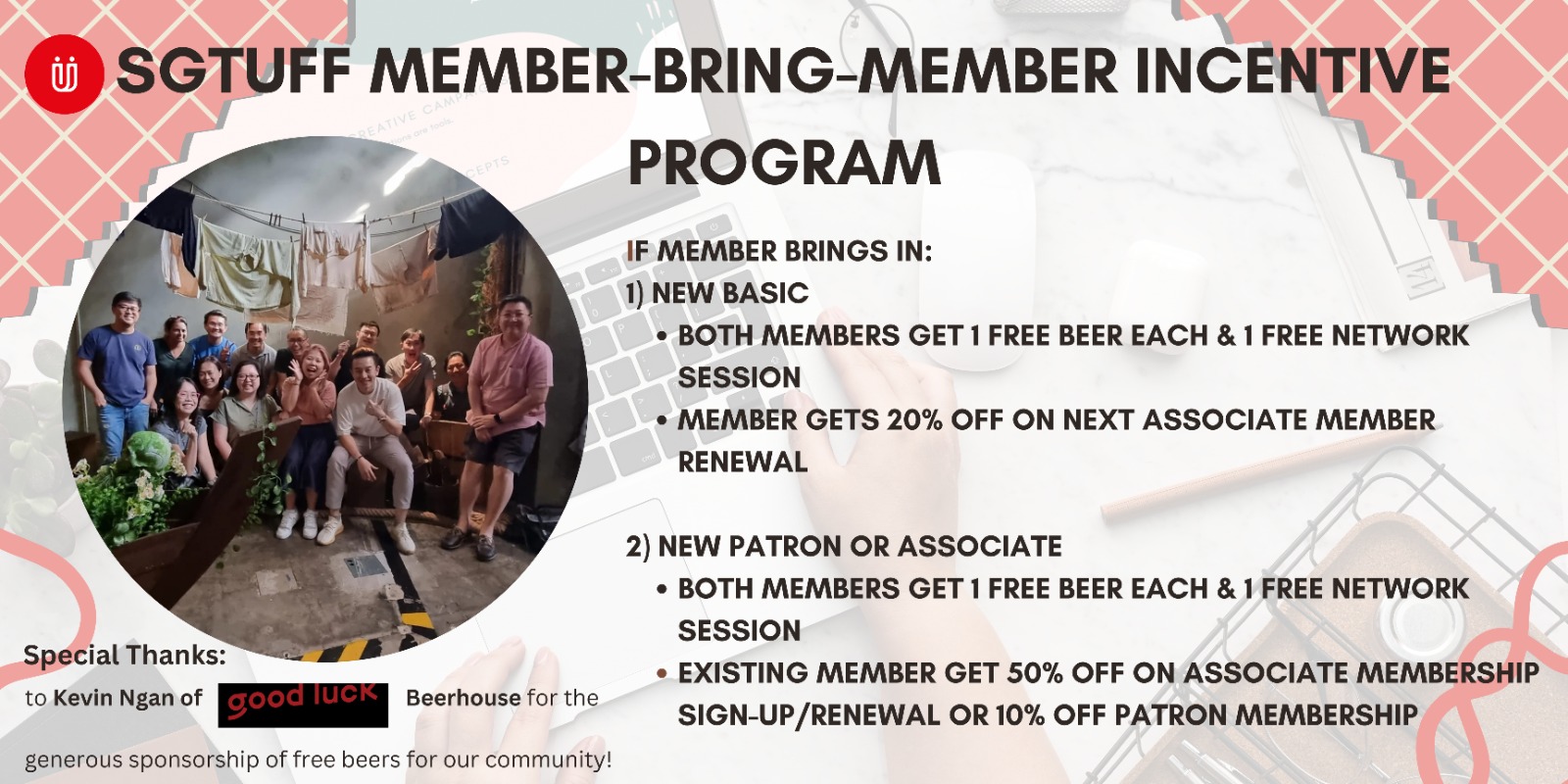 SGTUFF MEMBER-BRING-MEMBER INCENTIVE PROGRAM

IF MEMBER BRINGS IN:
1) NEW BASIC
• BOTH MEMBERS GET 1 FREE BEER EACH & 1 FREE NETWORK SESSION
• MEMBER GETS 20% OFF ON NEXT ASSOCIATE MEMBER RENEWAL

2) NEW PATRON OR ASSOCIATE
• BOTH MEMBERS GET 1 FREE BEER EACH & 1 FREE NETWORK SESSION
• EXISTING MEMBER GET 50% OFF ON ASSOCIATE MEMBERSHIP SIGN-UP/RENEWAL OR 10% OFF PATRON MEMBERSHIP

Special Thanks:
to Kevin Ngan of good luck Beerhouse for the generous sponsorship of free beers for our community!